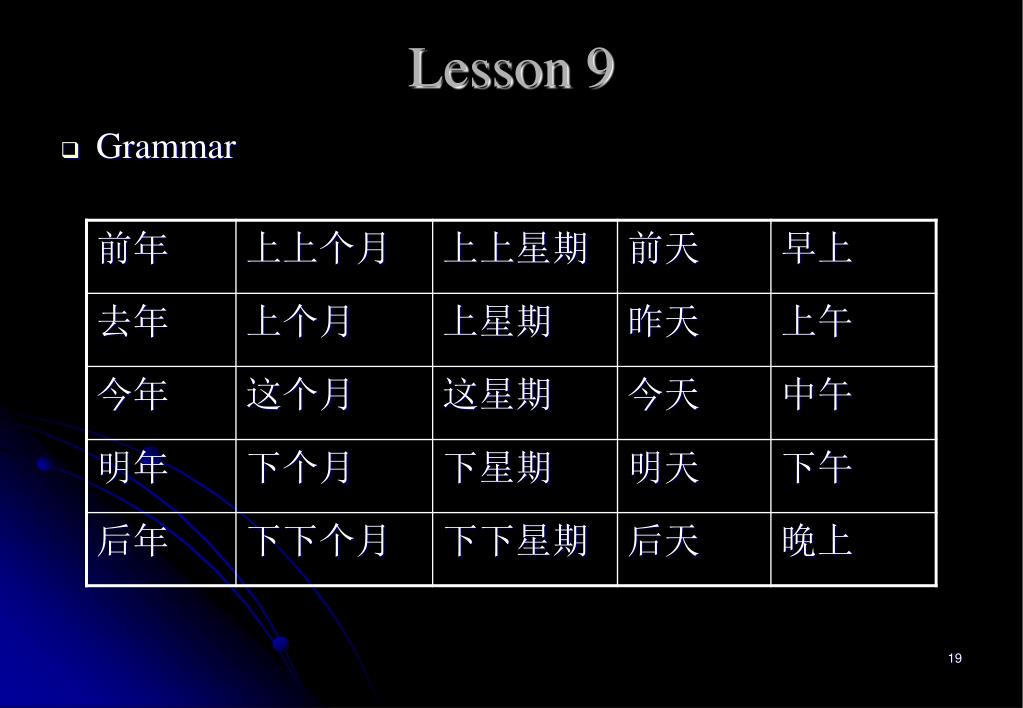 Lesson 9

Grammar

| 前年 | 上上个月 | 上上星期 | 前天 | 早上 |
|---|---|---|---|---|
| 去年 | 上个月 | 上星期 | 昨天 | 上午 |
| 今年 | 这个月 | 这星期 | 今天 | 中午 |
| 明年 | 下个月 | 下星期 | 明天 | 下午 |
| 后年 | 下下个月 | 下下星期 | 后天 | 晚上 |

19